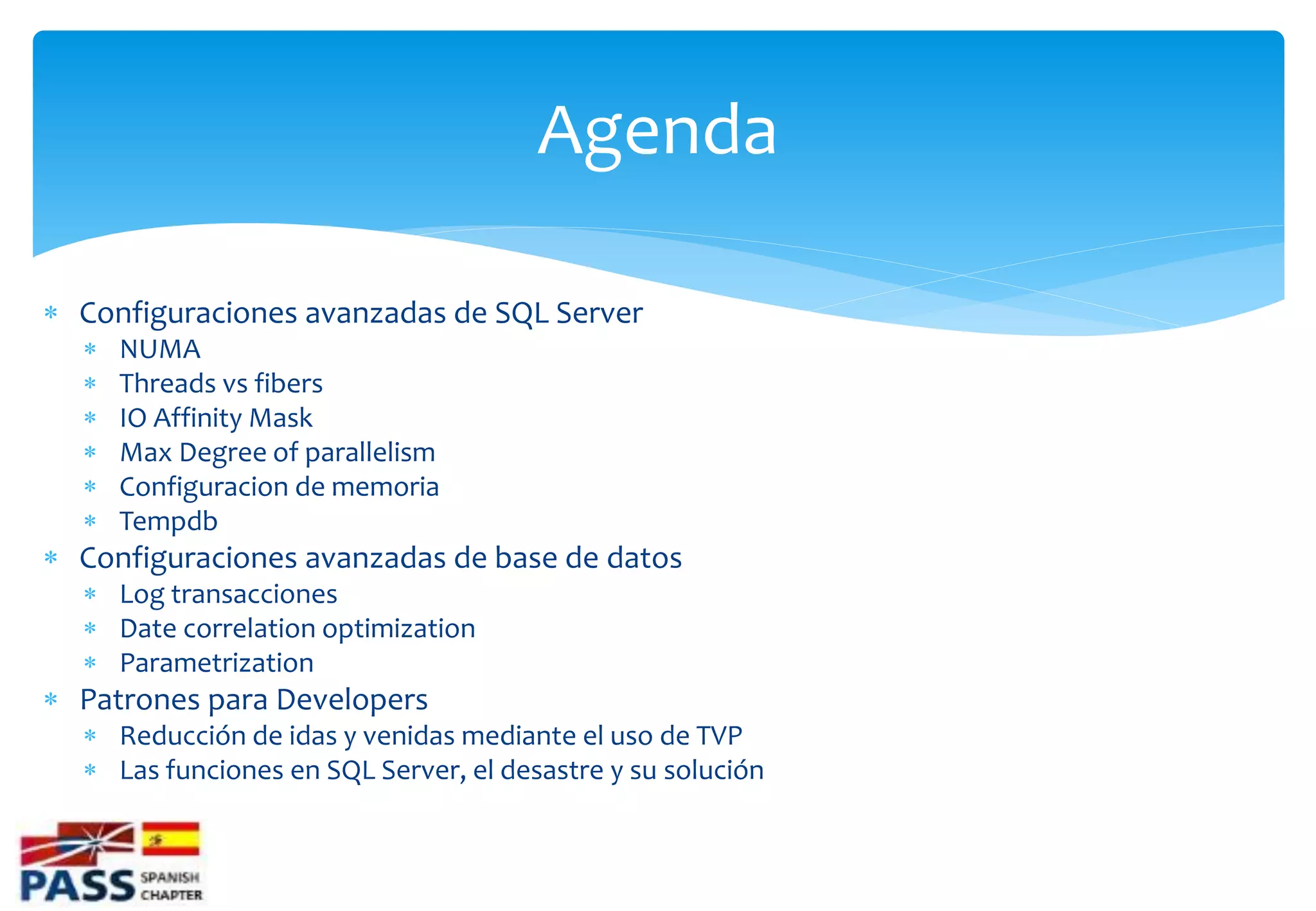 Agenda

* Configuraciones avanzadas de SQL Server
 * NUMA
 * Threads vs fibers
 * IO Affinity Mask
 * Max Degree of parallelism
 * Configuracion de memoria
 * Tempdb
* Configuraciones avanzadas de base de datos
 * Log transacciones
 * Date correlation optimization
 * Parametrization
* Patrones para Developers
 * Reducción de idas y venidas mediante el uso de TVP
 * Las funciones en SQL Server, el desastre y su solución

PASS SPANISH CHAPTER